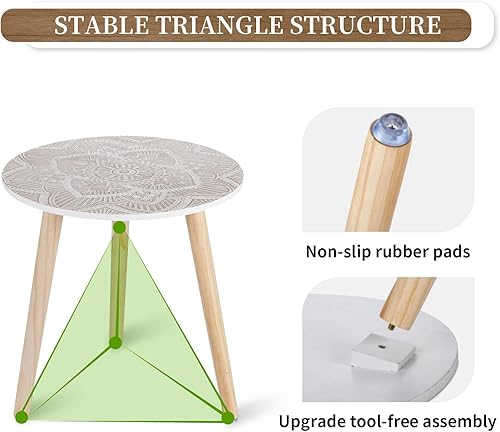 STABLE TRIANGLE STRUCTURE

Non-slip rubber pads

Upgrade tool-free assembly